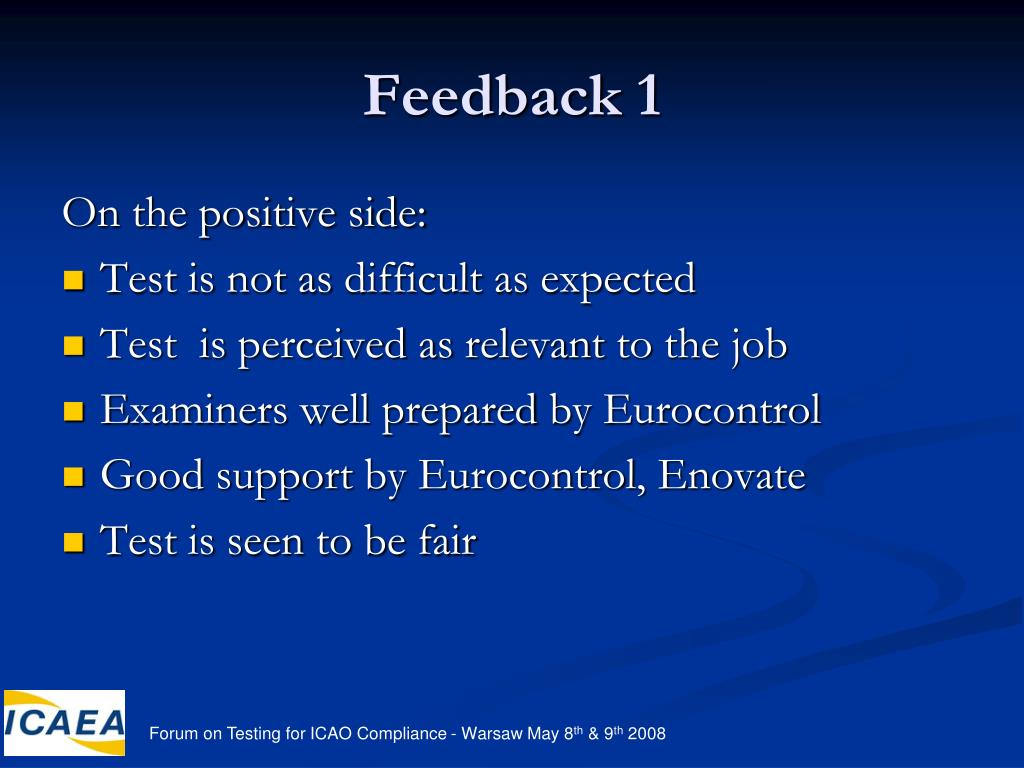 Feedback 1

On the positive side:

- Test is not as difficult as expected
- Test is perceived as relevant to the job
- Examiners well prepared by Eurocontrol
- Good support by Eurocontrol, Enovate
- Test is seen to be fair

ICAEA

Forum on Testing for ICAO Compliance - Warsaw May 8th & 9th 2008